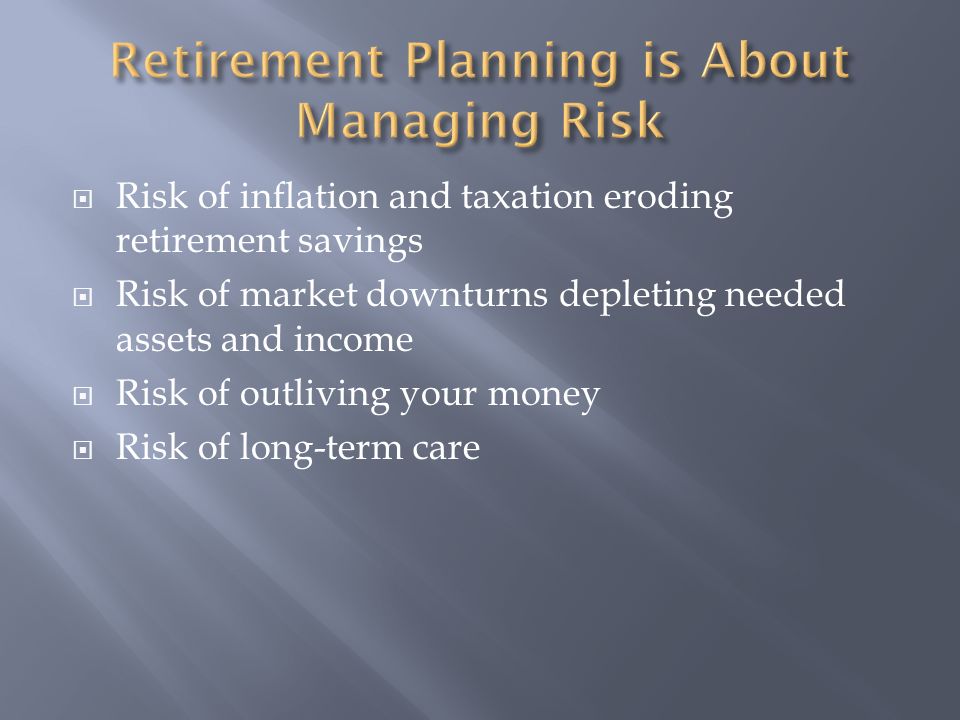 Retirement Planning is About Managing Risk

- Risk of inflation and taxation eroding retirement savings
- Risk of market downturns depleting needed assets and income
- Risk of outliving your money
- Risk of long-term care